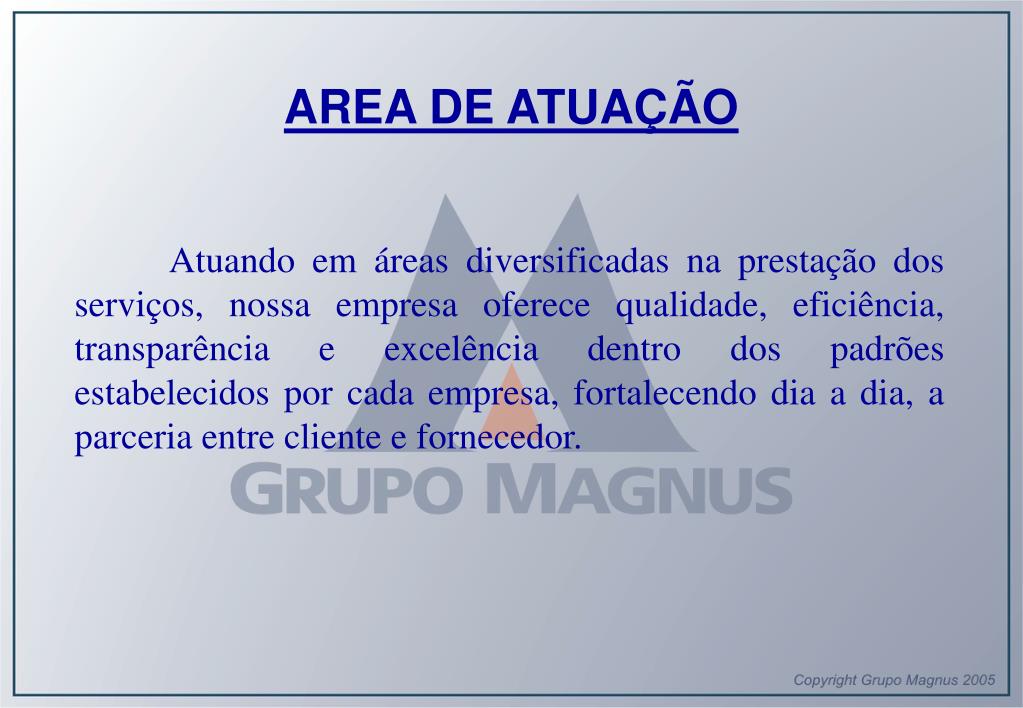 AREA DE ATUAÇÃO

Atuando em áreas diversificadas na prestação dos serviços, nossa empresa oferece qualidade, eficiência, transparência e excelência dentro dos padrões estabelecidos por cada empresa, fortalecendo dia a dia, a parceria entre cliente e fornecedor.

GRUPO MAGNUS

Copyright Grupo Magnus 2005